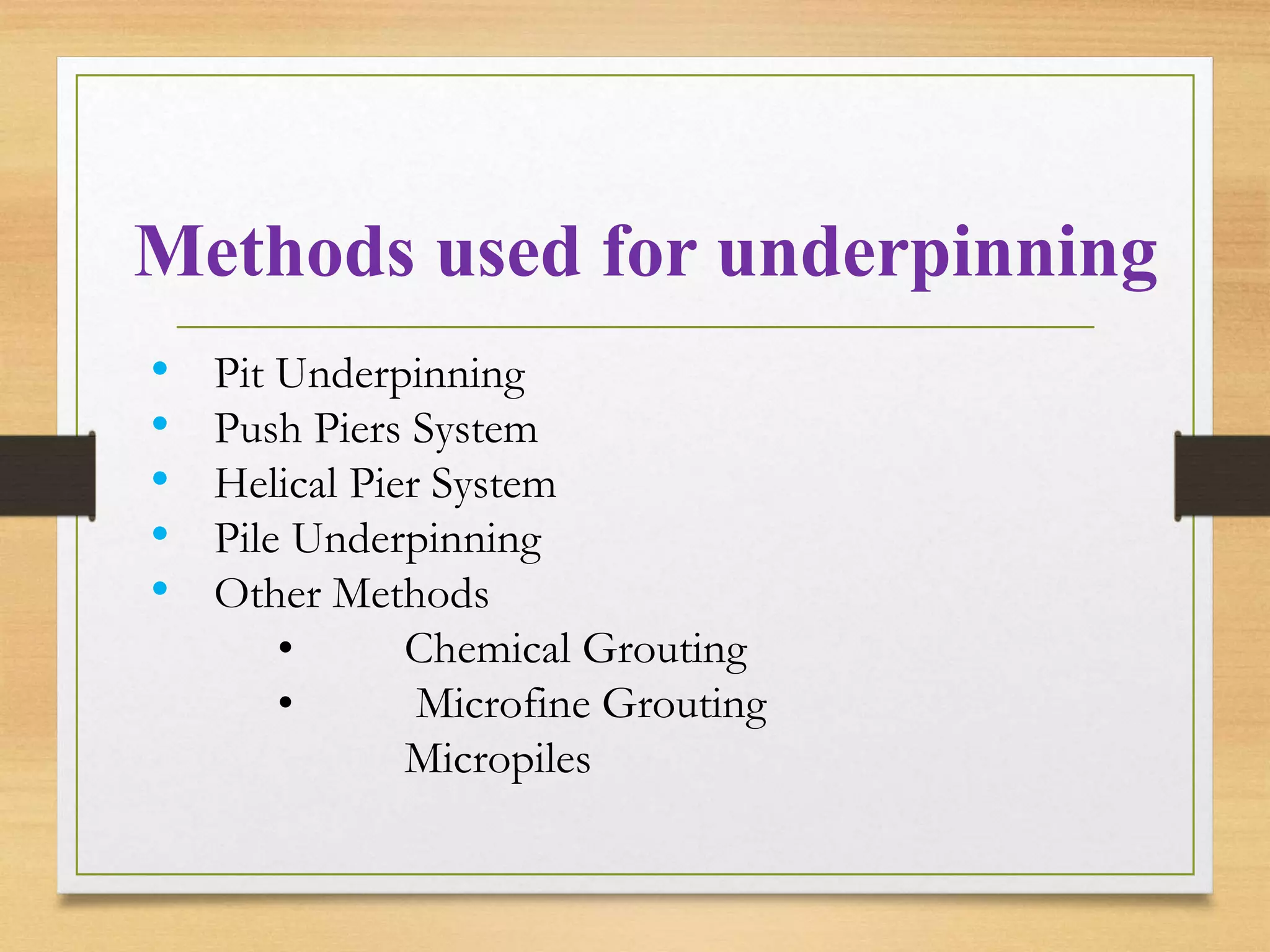 Methods used for underpinning

• Pit Underpinning
• Push Piers System
• Helical Pier System
• Pile Underpinning
• Other Methods
• Chemical Grouting
• Microfine Grouting
Micropiles